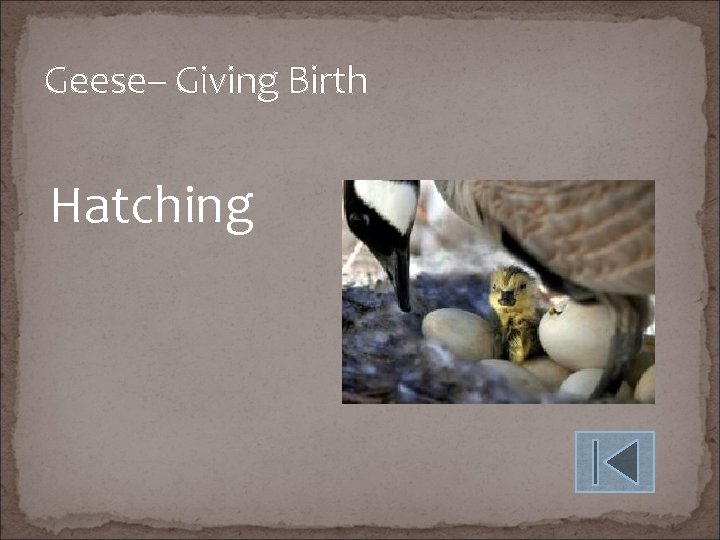 Geese– Giving Birth

Hatching